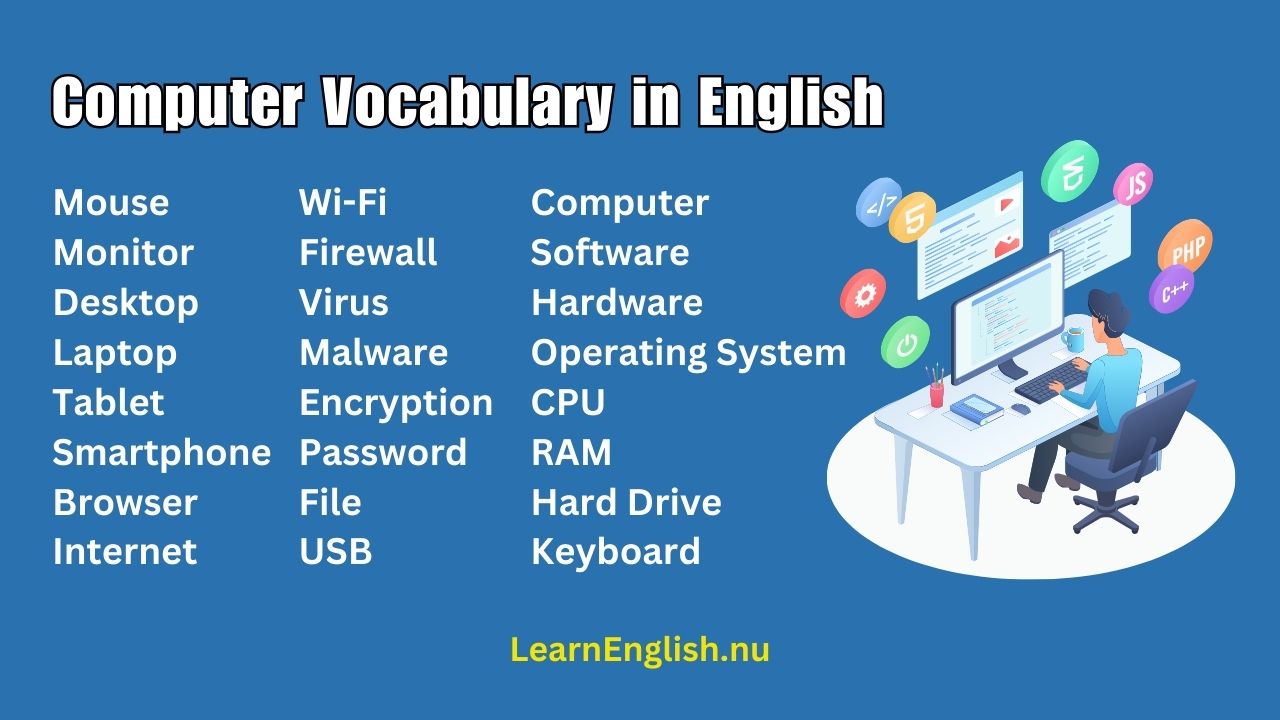 Computer Vocabulary in English

Mouse
Monitor
Desktop
Laptop
Tablet
Smartphone
Browser
Internet

Wi-Fi
Firewall
Virus
Malware
Encryption
Password
File
USB

Computer
Software
Hardware
Operating System
CPU
RAM
Hard Drive
Keyboard

</>
5
JS
PHP
C++

LearnEnglish.nu